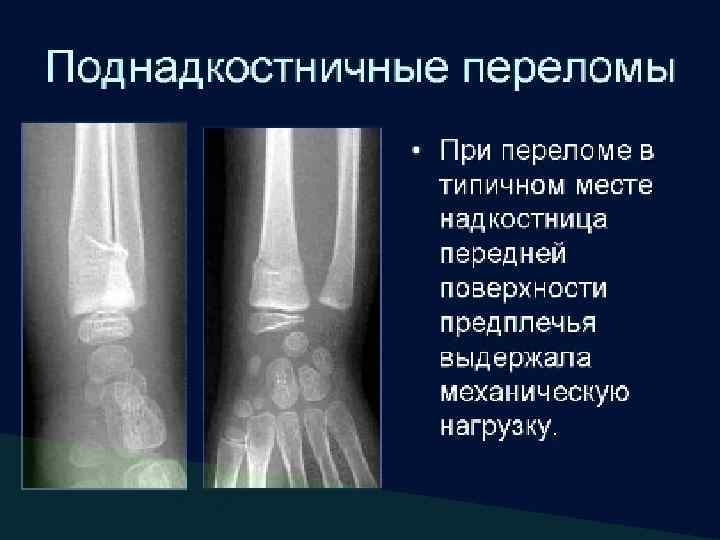 Поднадкостничные переломы

• При переломе в типичном месте надкостница передней поверхности предплечья выдержала механическую нагрузку.